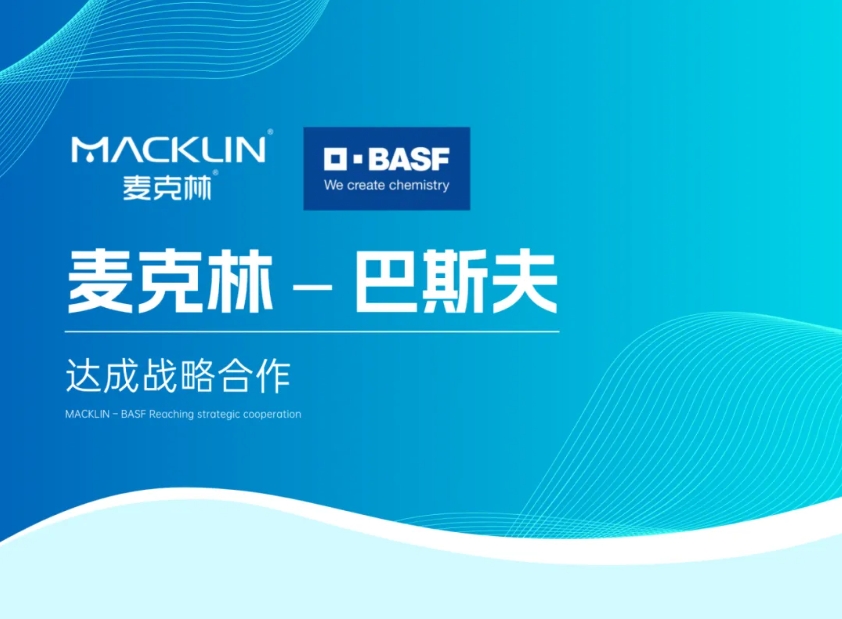 MACKLIN®
麦克林®

BASF
We create chemistry

麦克林 – 巴斯夫

达成战略合作

MACKLIN – BASF Reaching strategic cooperation